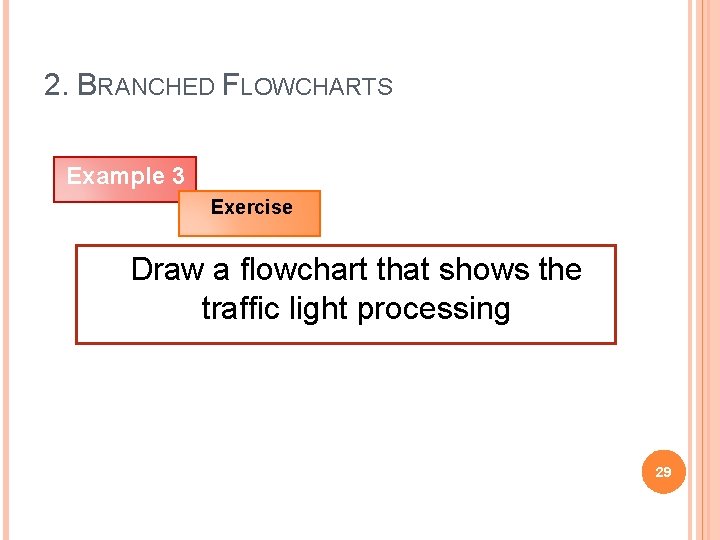 2. BRANCHED FLOWCHARTS

Example 3

Exercise

Draw a flowchart that shows the traffic light processing

29